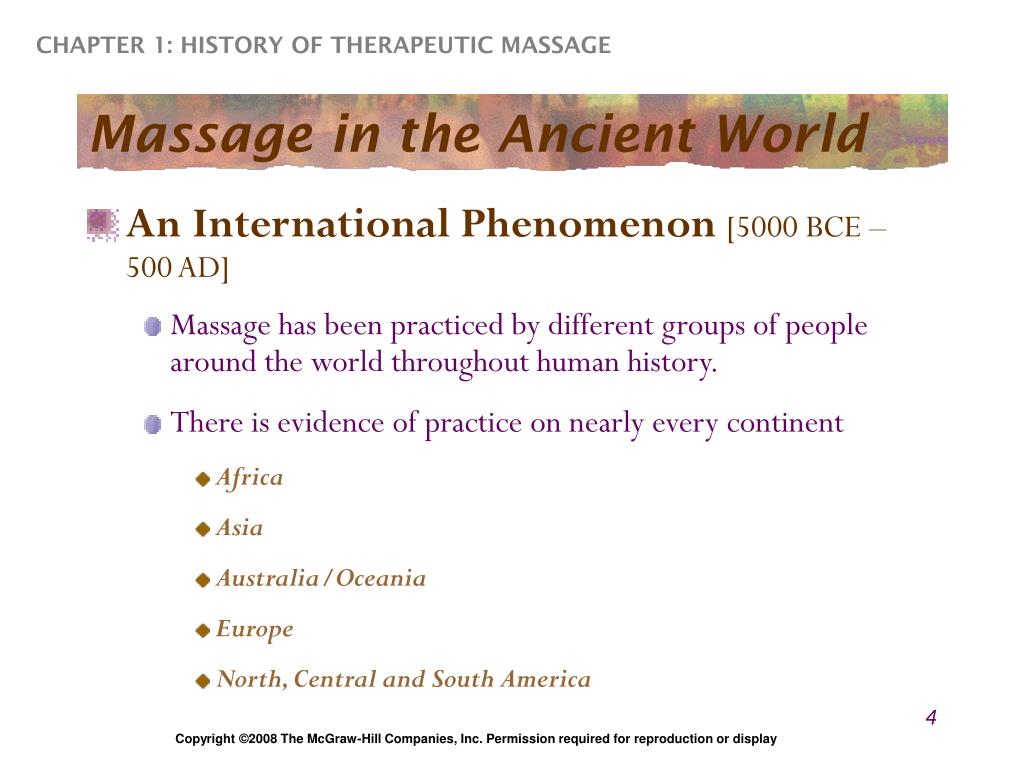 CHAPTER 1: HISTORY OF THERAPEUTIC MASSAGE

Massage in the Ancient World

An International Phenomenon [5000 BCE – 500 AD]

Massage has been practiced by different groups of people around the world throughout human history.

There is evidence of practice on nearly every continent

Africa

Asia

Australia/Oceania

Europe

North, Central and South America

4

Copyright ©2008 The McGraw-Hill Companies, Inc. Permission required for reproduction or display